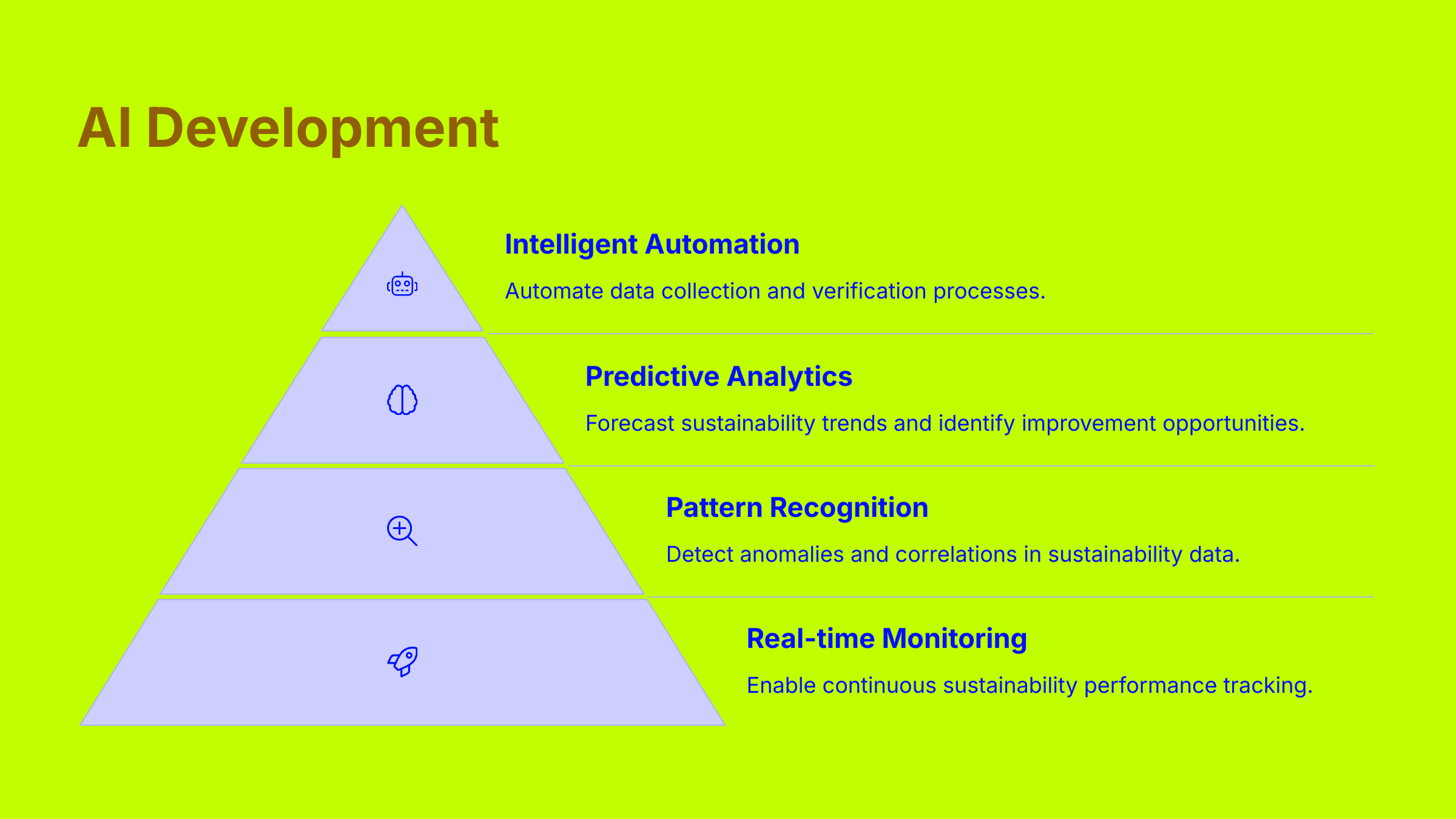 AI Development

Intelligent Automation

Automate data collection and verification processes.

Predictive Analytics

Forecast sustainability trends and identify improvement opportunities.

Pattern Recognition

Detect anomalies and correlations in sustainability data.

Real-time Monitoring

Enable continuous sustainability performance tracking.